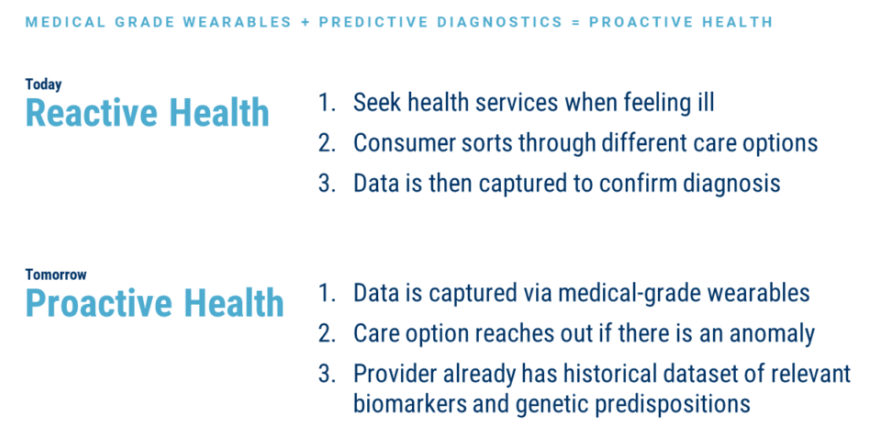 MEDICAL GRADE WEARABLES + PREDICTIVE DIAGNOSTICS = PROACTIVE HEALTH

Today
Reactive Health

1. Seek health services when feeling ill
2. Consumer sorts through different care options
3. Data is then captured to confirm diagnosis

Tomorrow
Proactive Health

1. Data is captured via medical-grade wearables
2. Care option reaches out if there is an anomaly
3. Provider already has historical dataset of relevant biomarkers and genetic predispositions